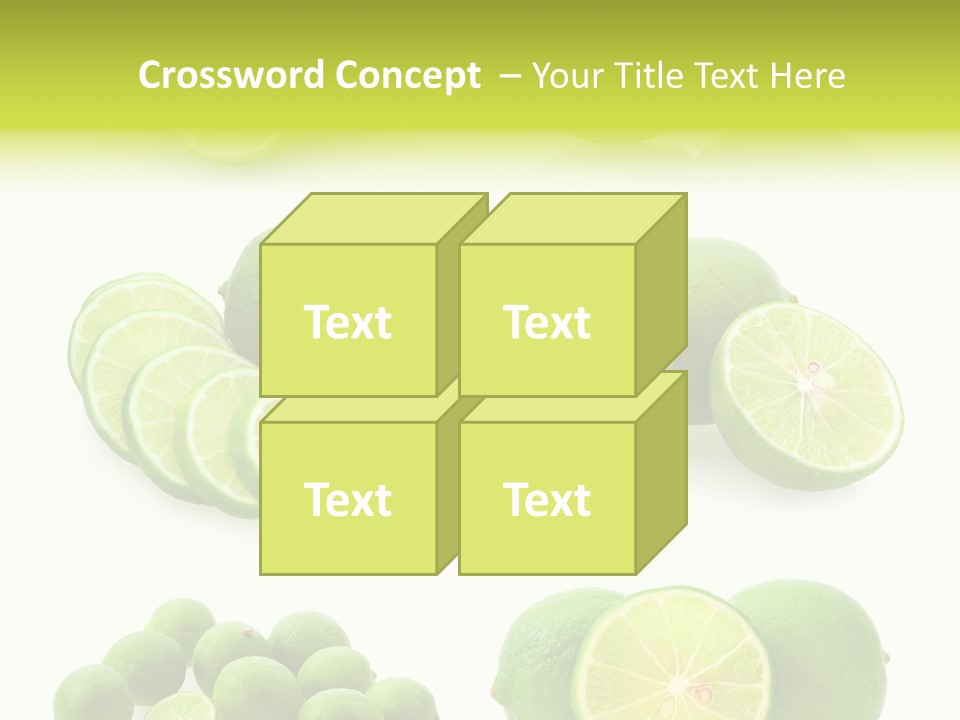 Crossword Concept – Your Title Text Here

Text

Text

Text

Text